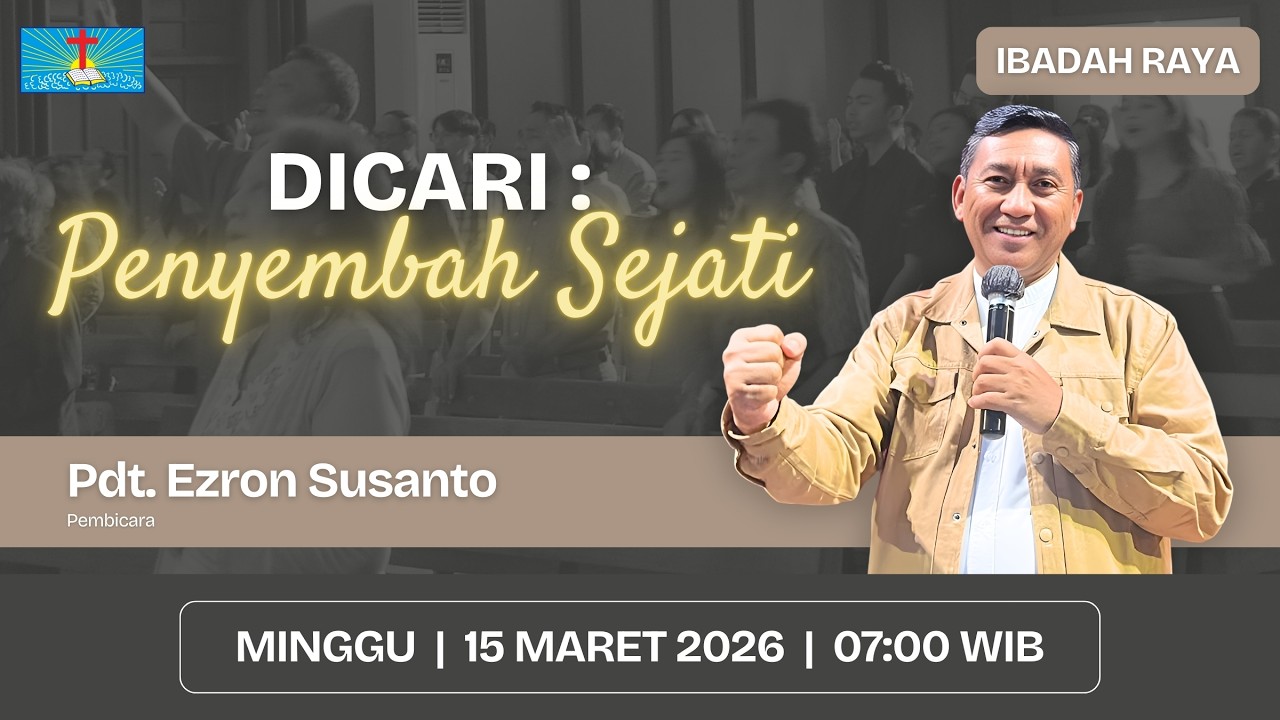 IBADAH RAYA

DICARI :
Penyembah Sejati

Pdt. Ezron Susanto
Pembicara

MINGGU | 15 MARET 2026 | 07:00 WIB